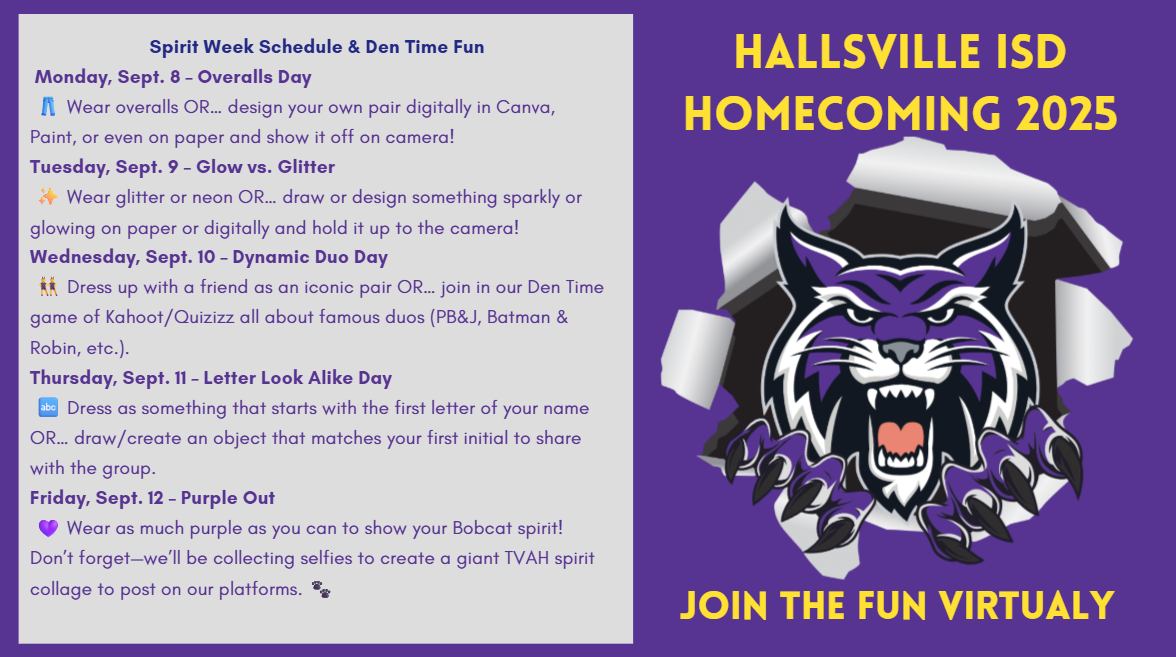 Spirit Week Schedule & Den Time Fun

Monday, Sept. 8 – Overalls Day
👖 Wear overalls OR… design your own pair digitally in Canva, Paint, or even on paper and show it off on camera!

Tuesday, Sept. 9 – Glow vs. Glitter
✨ Wear glitter or neon OR… draw or design something sparkly or glowing on paper or digitally and hold it up to the camera!

Wednesday, Sept. 10 – Dynamic Duo Day
👯 Dress up with a friend as an iconic pair OR… join in our Den Time game of Kahoot/Quizizz all about famous duos (PB&J, Batman & Robin, etc.).

Thursday, Sept. 11 – Letter Look Alike Day
🔤 Dress as something that starts with the first letter of your name OR… draw/create an object that matches your first initial to share with the group.

Friday, Sept. 12 – Purple Out
💜 Wear as much purple as you can to show your Bobcat spirit!
Don't forget—we'll be collecting selfies to create a giant TVAH spirit collage to post on our platforms. 🐾

HALLSVILLE ISD HOMECOMING 2025

JOIN THE FUN VIRTUALY